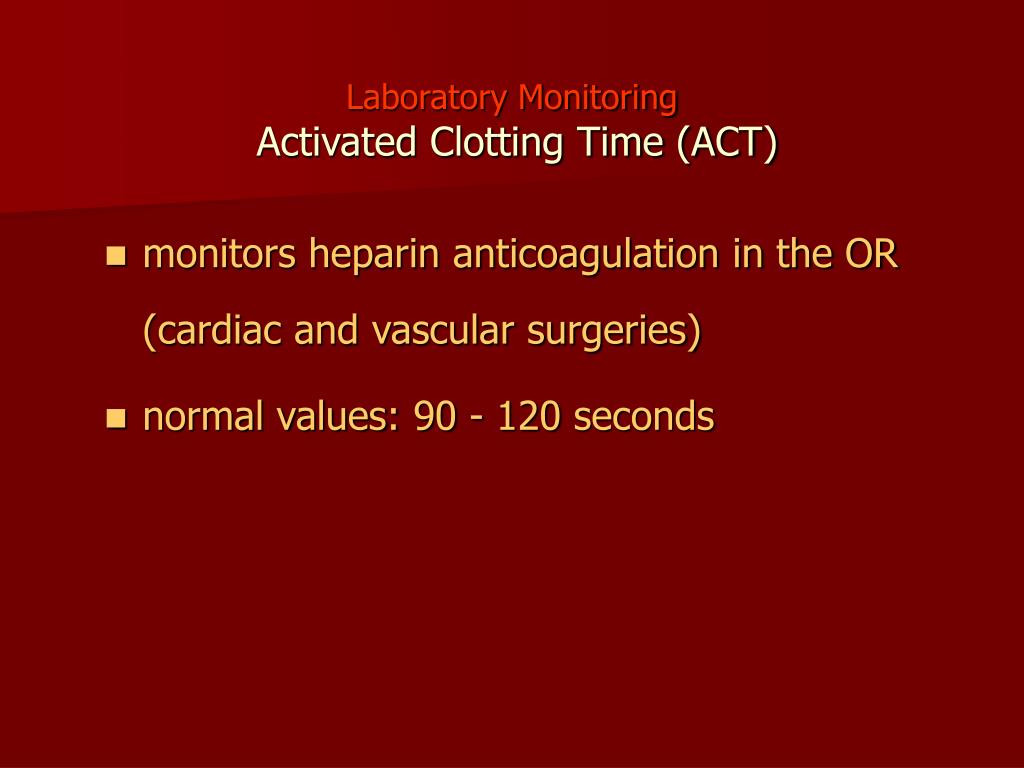 Laboratory Monitoring
Activated Clotting Time (ACT)

- monitors heparin anticoagulation in the OR (cardiac and vascular surgeries)
- normal values: 90 - 120 seconds